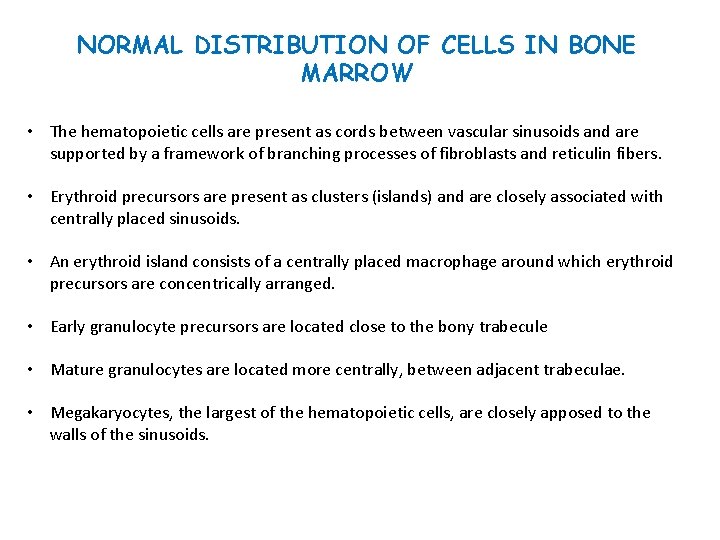 NORMAL DISTRIBUTION OF CELLS IN BONE MARROW

• The hematopoietic cells are present as cords between vascular sinusoids and are supported by a framework of branching processes of fibroblasts and reticulin fibers.

• Erythroid precursors are present as clusters (islands) and are closely associated with centrally placed sinusoids.

• An erythroid island consists of a centrally placed macrophage around which erythroid precursors are concentrically arranged.

• Early granulocyte precursors are located close to the bony trabecule

• Mature granulocytes are located more centrally, between adjacent trabeculae.

• Megakaryocytes, the largest of the hematopoietic cells, are closely apposed to the walls of the sinusoids.